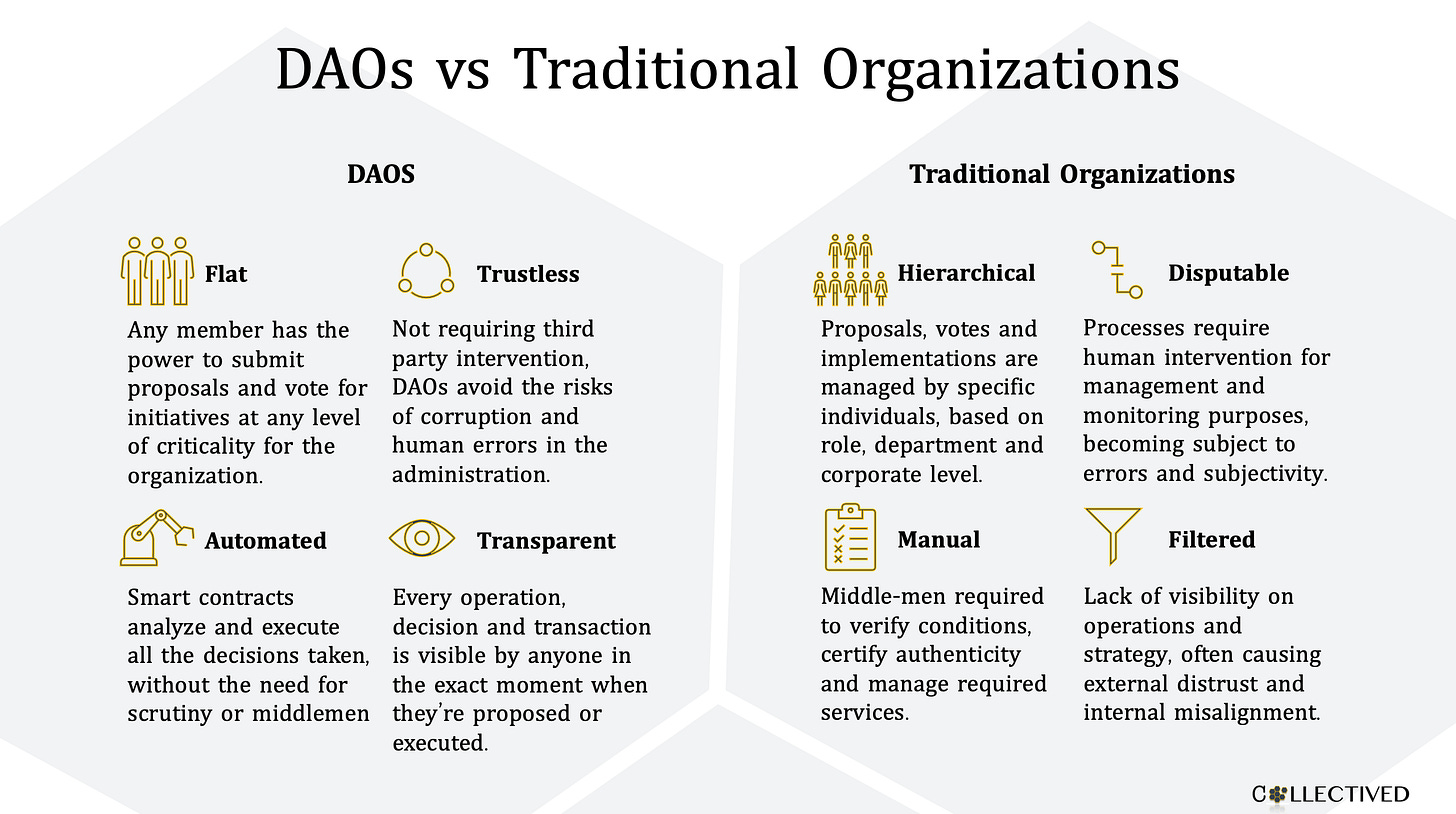 DAOs vs Traditional Organizations

DAOS

Flat

Any member has the power to submit proposals and vote for initiatives at any level of criticality for the organization.

Trustless

Not requiring third party intervention, DAOs avoid the risks of corruption and human errors in the administration.

Automated

Smart contracts analyze and execute all the decisions taken, without the need for scrutiny or middlemen

Transparent

Every operation, decision and transaction is visible by anyone in the exact moment when they're proposed or executed.

Traditional Organizations

Hierarchical

Proposals, votes and implementations are managed by specific individuals, based on role, department and corporate level.

Disputable

Processes require human intervention for management and monitoring purposes, becoming subject to errors and subjectivity.

Manual

Middle-men required to verify conditions, certify authenticity and manage required services.

Filtered

Lack of visibility on operations and strategy, often causing external distrust and internal misalignment.

COLLECTIVED